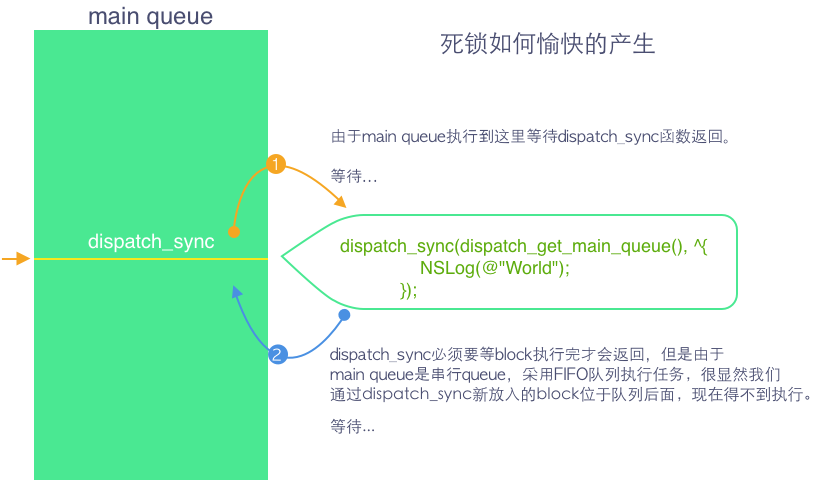 main queue

死锁如何愉快的产生

由于main queue执行到这里等待dispatch_sync函数返回。

等待...

1

dispatch_sync

dispatch_sync(dispatch_get_main_queue(), ^{
NSLog(@"World");
});

2

dispatch_sync必须要等block执行完才会返回，但是由于main queue是串行queue，采用FIFO队列执行任务，很显然我们通过dispatch_sync新放入的block位于队列后面，现在得不到执行。

等待...